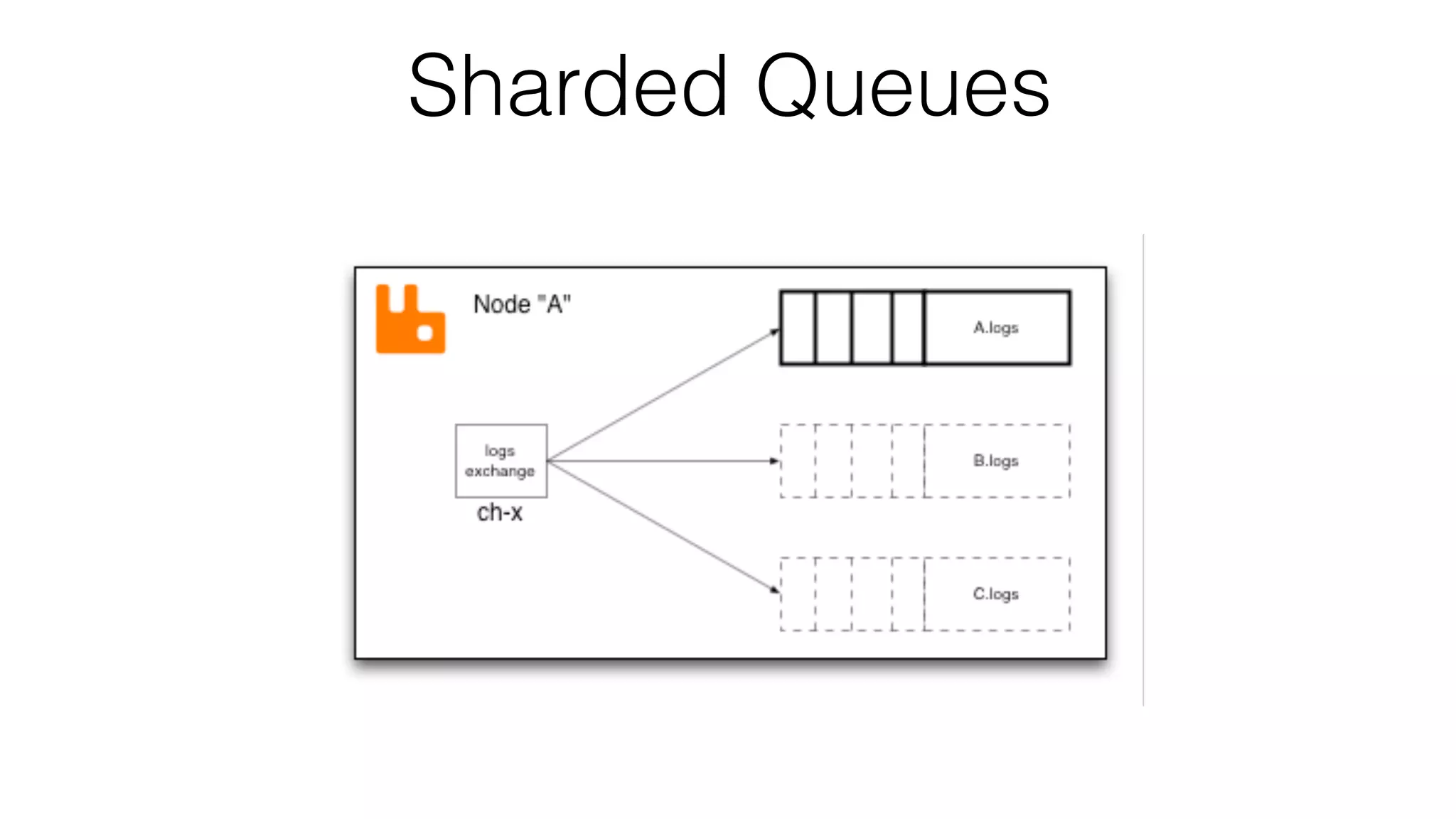 Sharded Queues

Node "A"

A.logs

logs exchange

ch-x

B.logs

C.logs